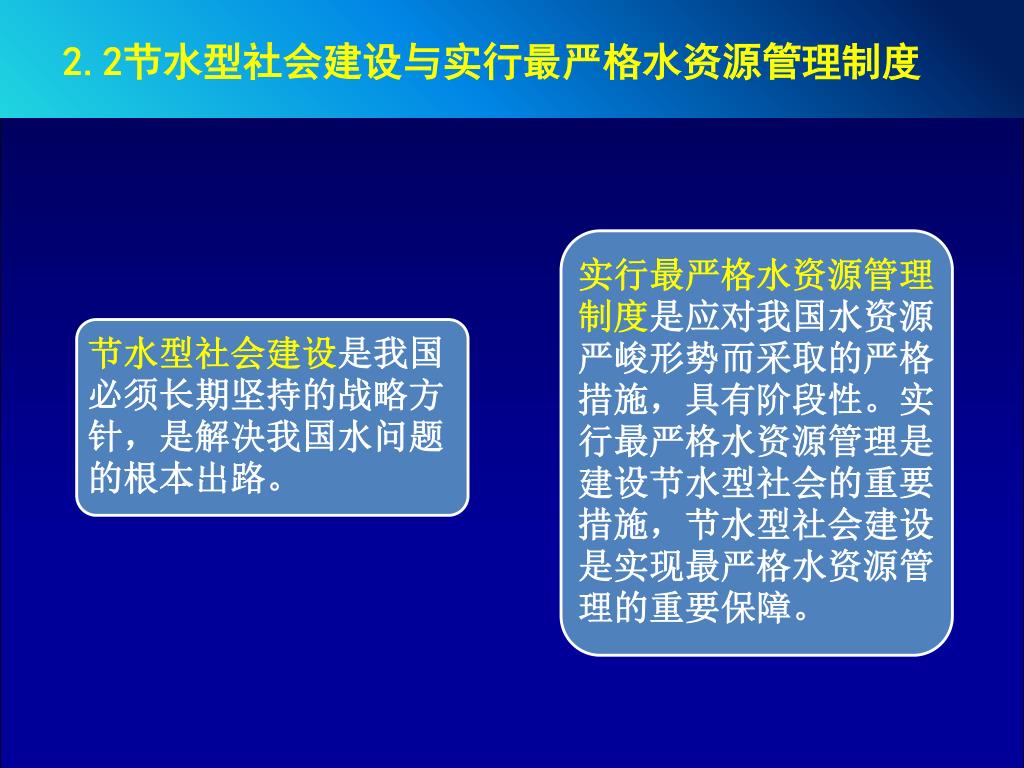 2.2节水型社会建设与实行最严格水资源管理制度

节水型社会建设是我国必须长期坚持的战略方针，是解决我国水问题的根本出路。

实行最严格水资源管理制度是应对我国水资源严峻形势而采取的严格措施，具有阶段性。实行最严格水资源管理是建设节水型社会的重要措施，节水型社会建设是实现最严格水资源管理的重要保障。